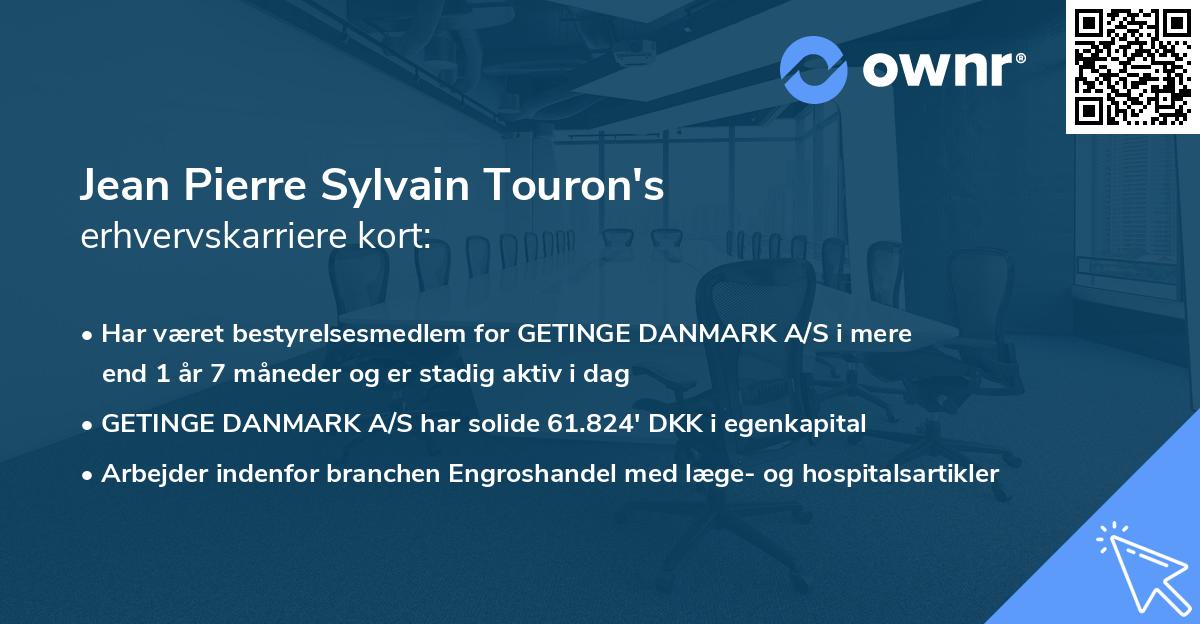 ownr®

Jean Pierre Sylvain Touron's
erhvervskarriere kort:

• Har været bestyrelsesmedlem for GETINGE DANMARK A/S i mere end 1 år 7 måneder og er stadig aktiv i dag

• GETINGE DANMARK A/S har solide 61.824' DKK i egenkapital

• Arbejder indenfor branchen Engroshandel med læge- og hospitalsartikler